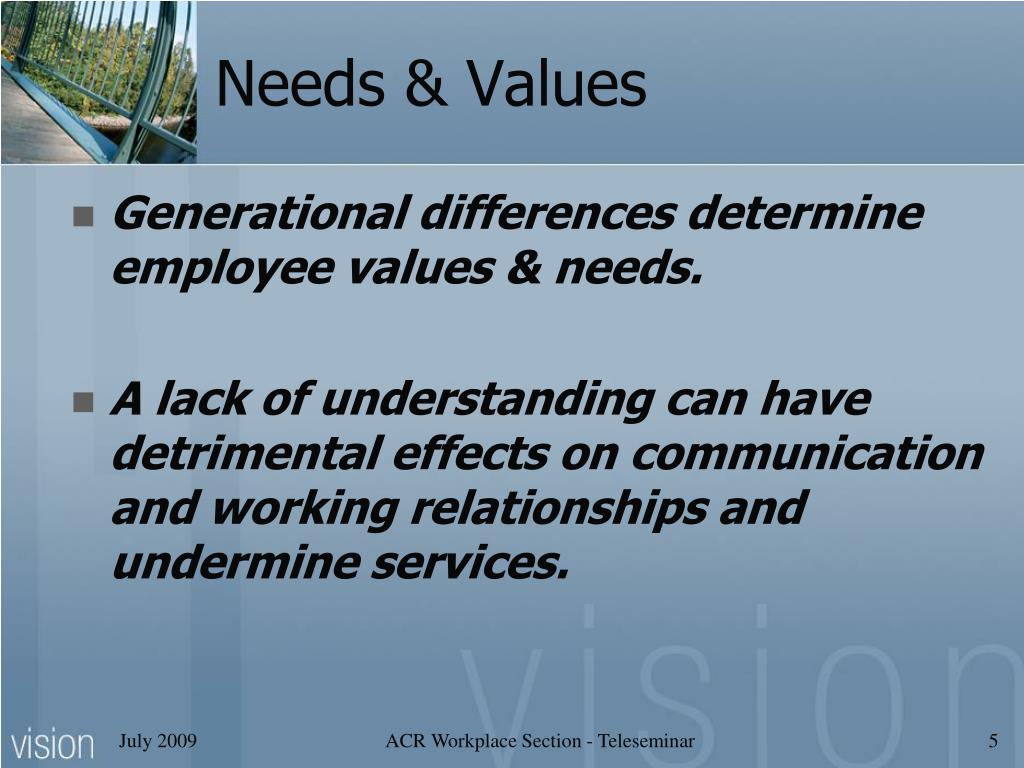 Needs & Values

Generational differences determine employee values & needs.

A lack of understanding can have detrimental effects on communication and working relationships and undermine services.

vision

vision

July 2009

ACR Workplace Section - Teleseminar

5